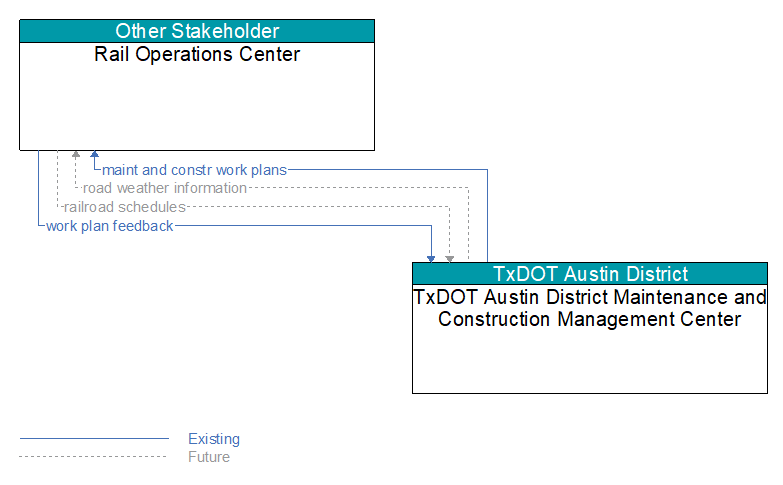 Other Stakeholder
Rail Operations Center

maint and constr work plans
road weather information
railroad schedules
work plan feedback

TxDOT Austin District
TxDOT Austin District Maintenance and Construction Management Center

Existing
Future